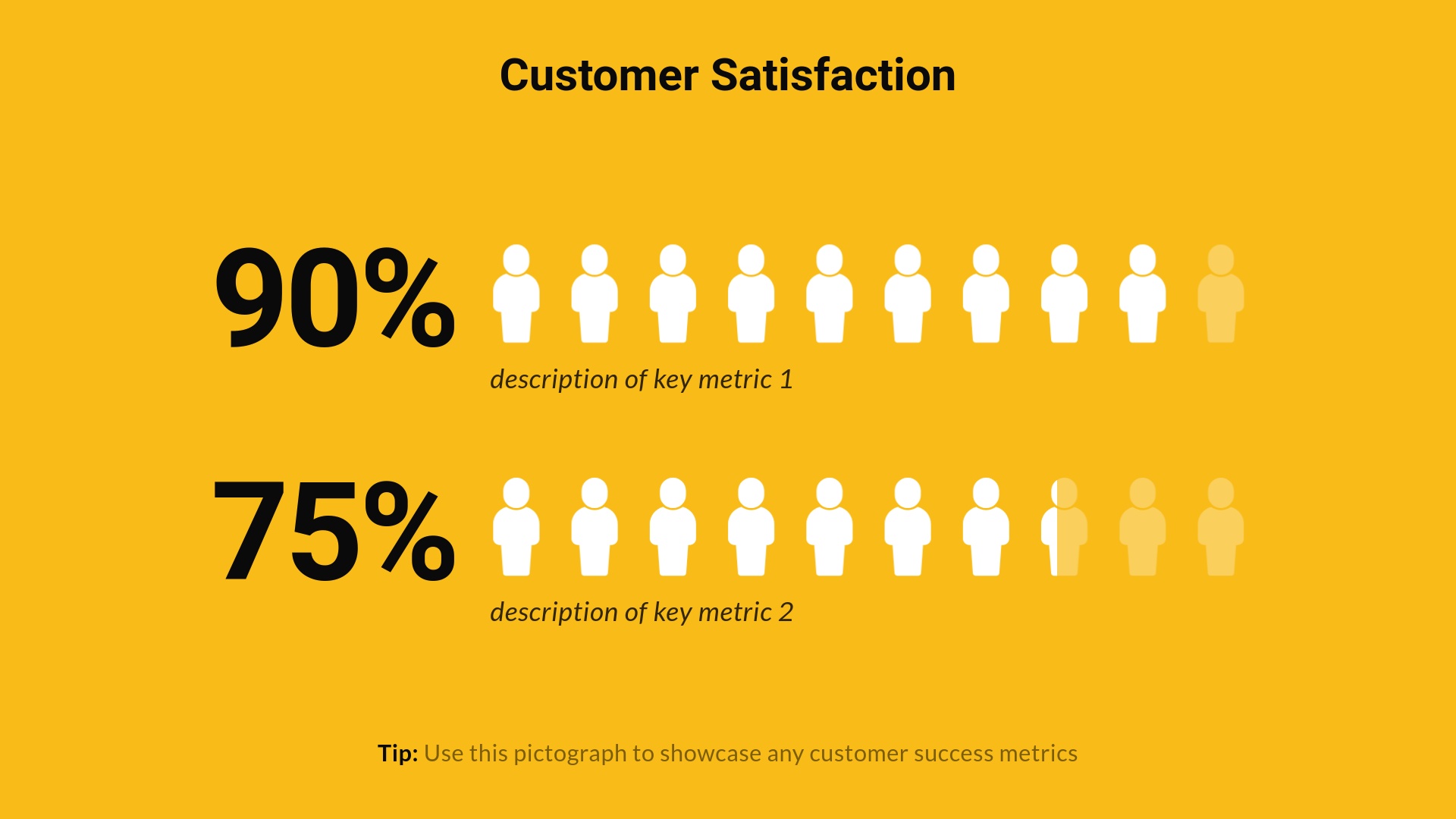 Customer Satisfaction

90%

description of key metric 1

75%

description of key metric 2

Tip: Use this pictograph to showcase any customer success metrics